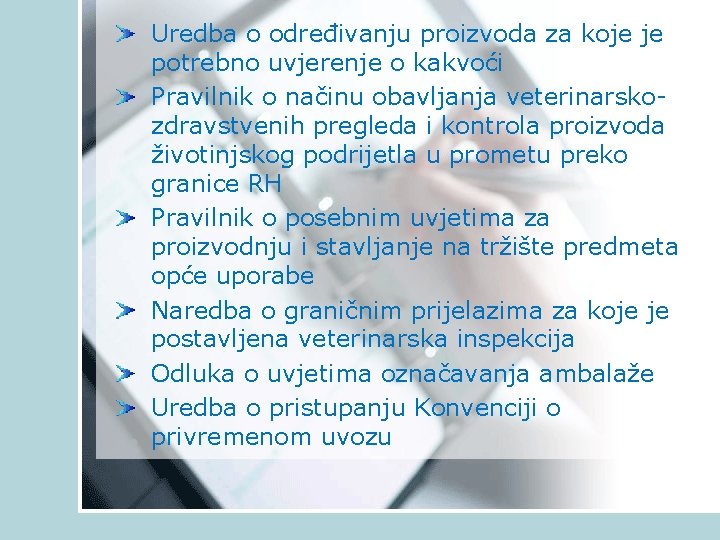 Uredba o određivanju proizvoda za koje je potrebno uvjerenje o kakvoći

Pravilnik o načinu obavljanja veterinarsko-zdravstvenih pregleda i kontrola proizvoda životinjskog podrijetla u prometu preko granice RH

Pravilnik o posebnim uvjetima za proizvodnju i stavljanje na tržište predmeta opće uporabe

Naredba o graničnim prijelazima za koje je postavljena veterinarska inspekcija

Odluka o uvjetima označavanja ambalaže

Uredba o pristupanju Konvenciji o privremenom uvozu